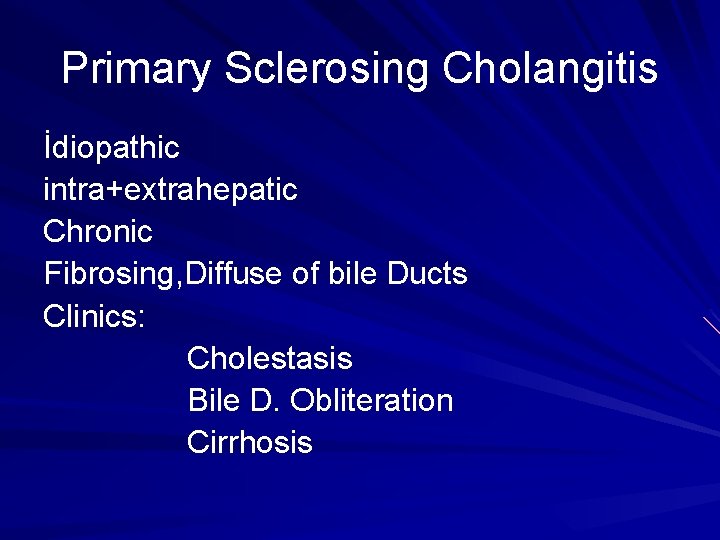 Primary Sclerosing Cholangitis

İdiopathic
intra+extrahepatic
Chronic
Fibrosing,Diffuse of bile Ducts
Clinics:
Cholestasis
Bile D. Obliteration
Cirrhosis